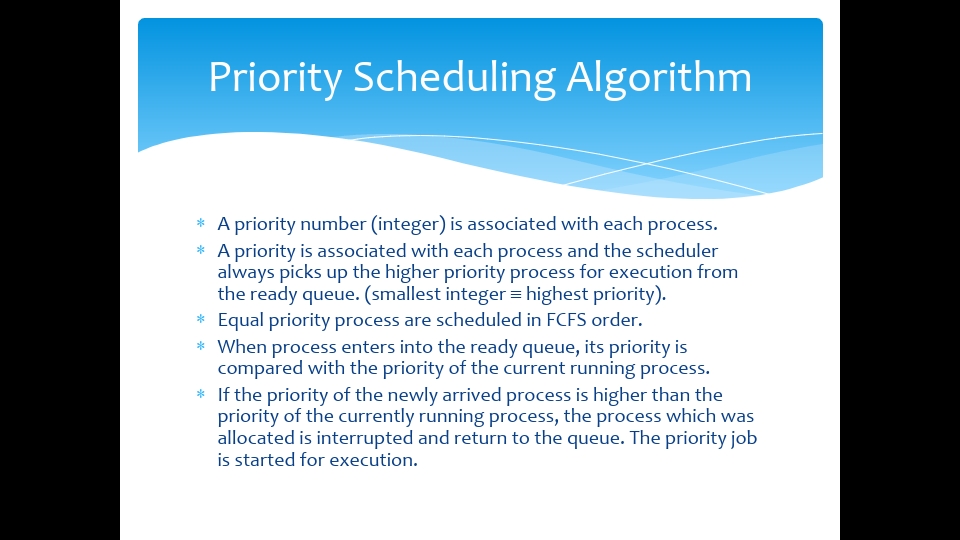 Priority Scheduling Algorithm

* A priority number (integer) is associated with each process.
* A priority is associated with each process and the scheduler always picks up the higher priority process for execution from the ready queue. (smallest integer ≡ highest priority).
* Equal priority process are scheduled in FCFS order.
* When process enters into the ready queue, its priority is compared with the priority of the current running process.
* If the priority of the newly arrived process is higher than the priority of the currently running process, the process which was allocated is interrupted and return to the queue. The priority job is started for execution.